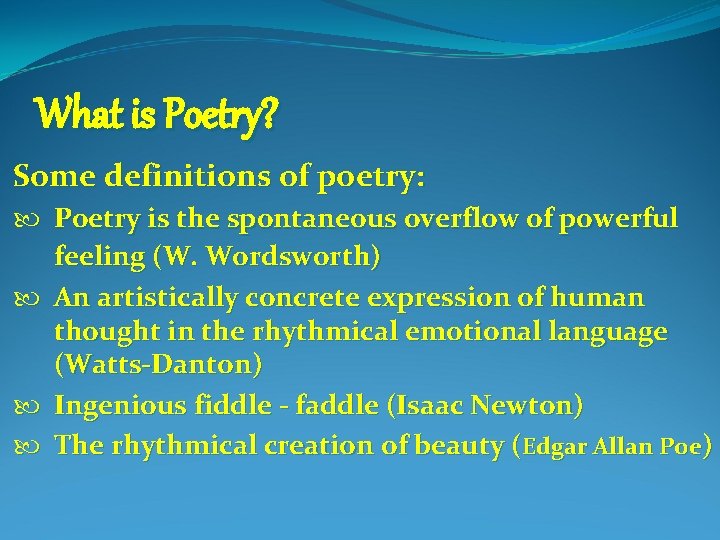 What is Poetry?

Some definitions of poetry:

Poetry is the spontaneous overflow of powerful feeling (W. Wordsworth)

An artistically concrete expression of human thought in the rhythmical emotional language (Watts-Danton)

Ingenious fiddle - faddle (Isaac Newton)

The rhythmical creation of beauty (Edgar Allan Poe)